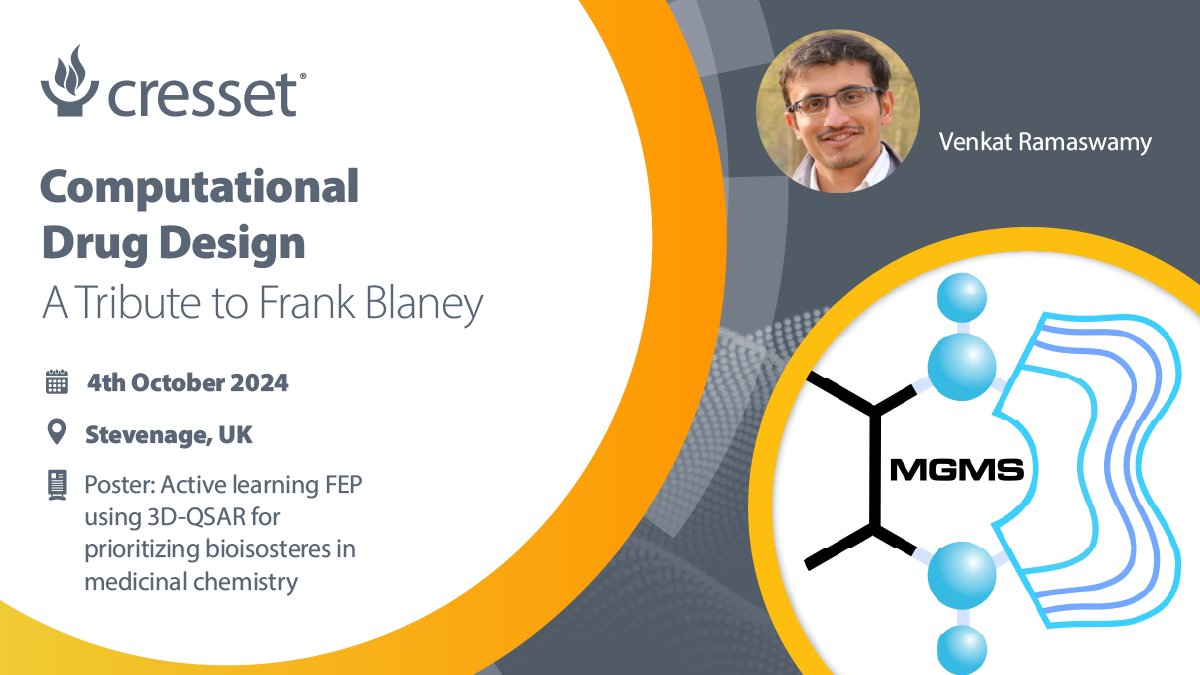 cresset®

Computational Drug Design
A Tribute to Frank Blaney

4th October 2024

Stevenage, UK

Poster: Active learning FEP using 3D-QSAR for prioritizing bioisosteres in medicinal chemistry

Venkat Ramaswamy

MGMS